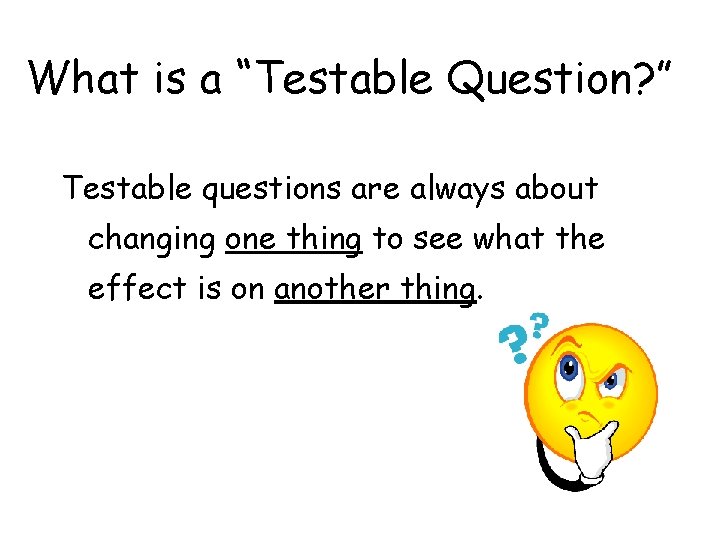 What is a "Testable Question?"

Testable questions are always about changing one thing to see what the effect is on another thing.

??